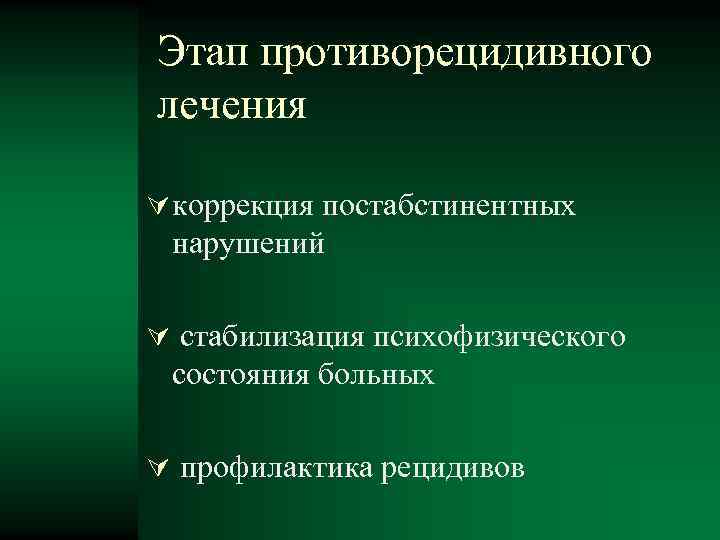 Этап противорецидивного лечения

∀ коррекция постабстинентных нарушений

∀ стабилизация психофизического состояния больных

∀ профилактика рецидивов